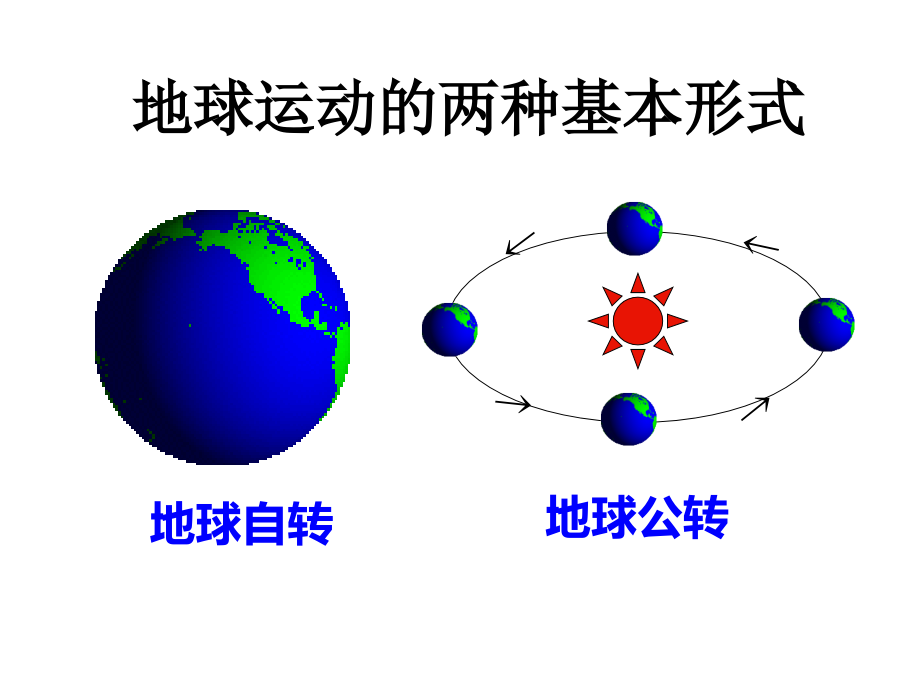 地球运动的两种基本形式

地球自转

地球公转